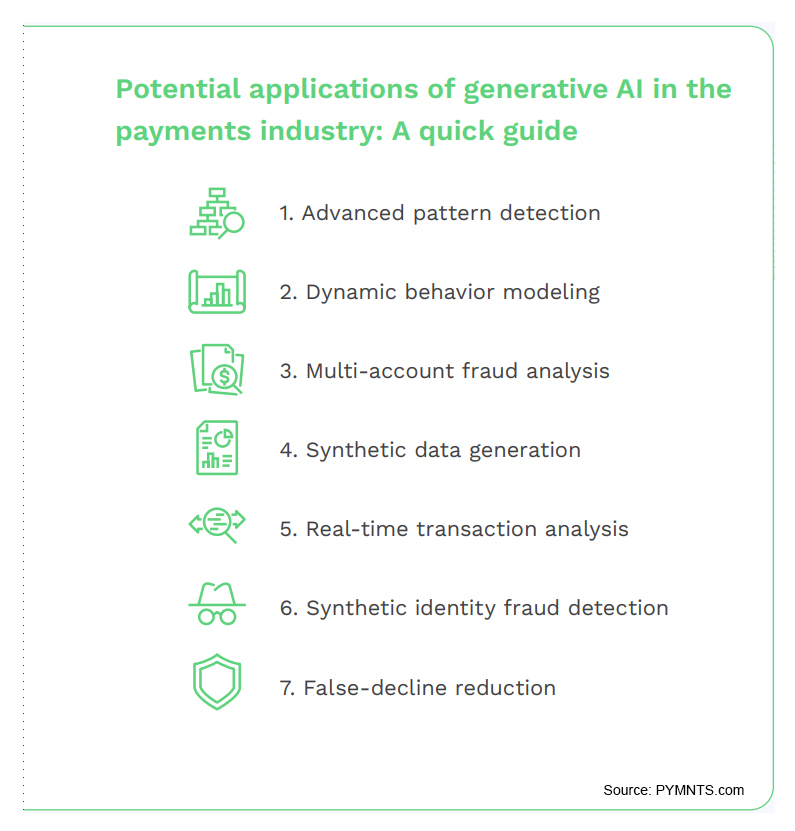 Potential applications of generative AI in the payments industry: A quick guide

1. Advanced pattern detection

2. Dynamic behavior modeling

3. Multi-account fraud analysis

4. Synthetic data generation

5. Real-time transaction analysis

6. Synthetic identity fraud detection

7. False-decline reduction

Source: PYMNTS.com